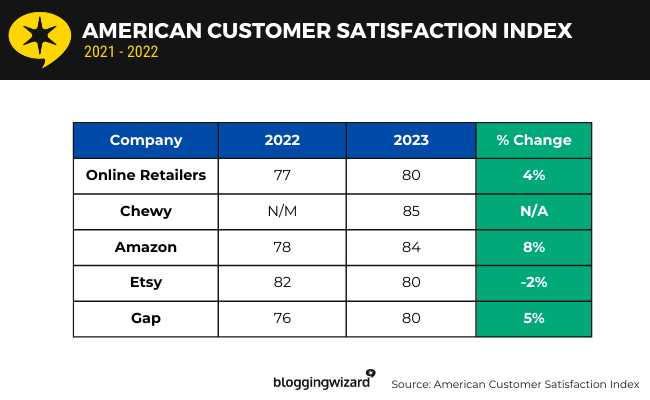 AMERICAN CUSTOMER SATISFACTION INDEX
2021 - 2022

| Company | 2022 | 2023 | % Change |
|---|---|---|---|
| Online Retailers | 77 | 80 | 4% |
| Chewy | N/M | 85 | N/A |
| Amazon | 78 | 84 | 8% |
| Etsy | 82 | 80 | -2% |
| Gap | 76 | 80 | 5% |

bloggingwizard

Source: American Customer Satisfaction Index